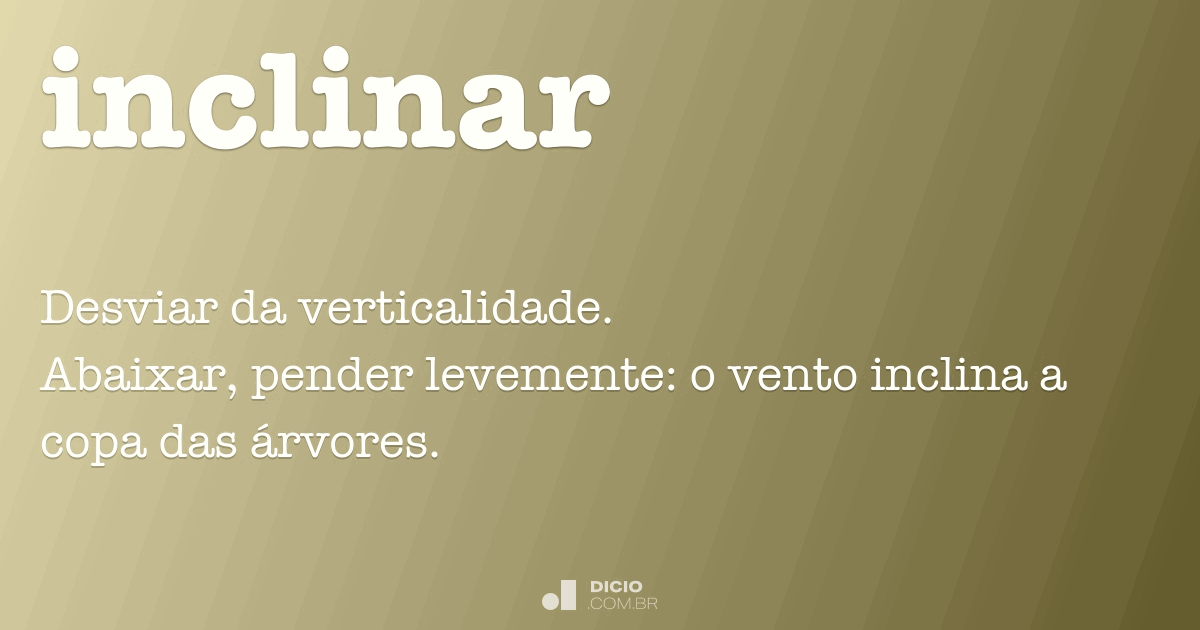 inclinar

Desviar da verticalidade.
Abaixar, pender levemente: o vento inclina a copa das árvores.

DICIO
.COM.BR